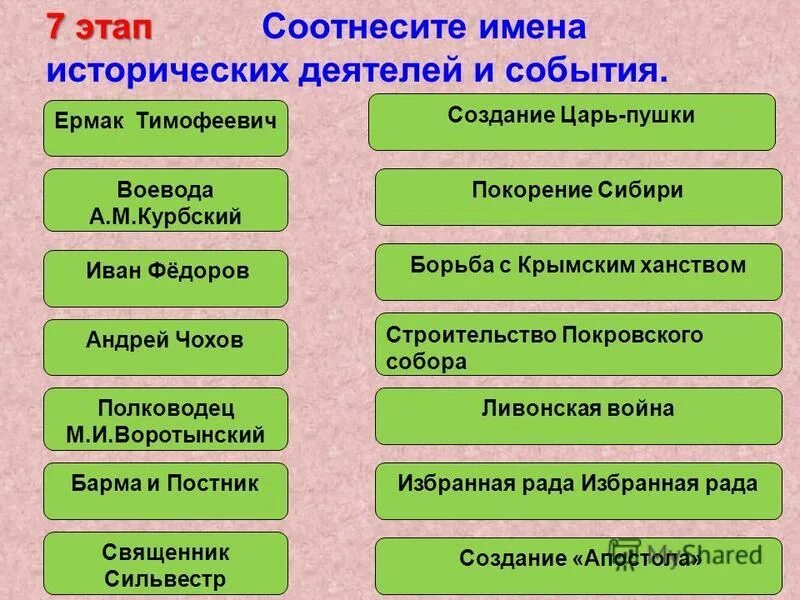 7 этап Соотнесите имена исторических деятелей и события.

Ермак Тимофеевич

Воевода А.М.Курбский

Иван Фёдоров

Андрей Чохов

Полководец М.И.Воротынский

Барма и Постник

Священник Сильвестр

Создание Царь-пушки

Покорение Сибири

Борьба с Крымским ханством

Строительство Покровского собора

Ливонская война

Избранная рада Избранная рада

Создание «Апостола»

MyShared